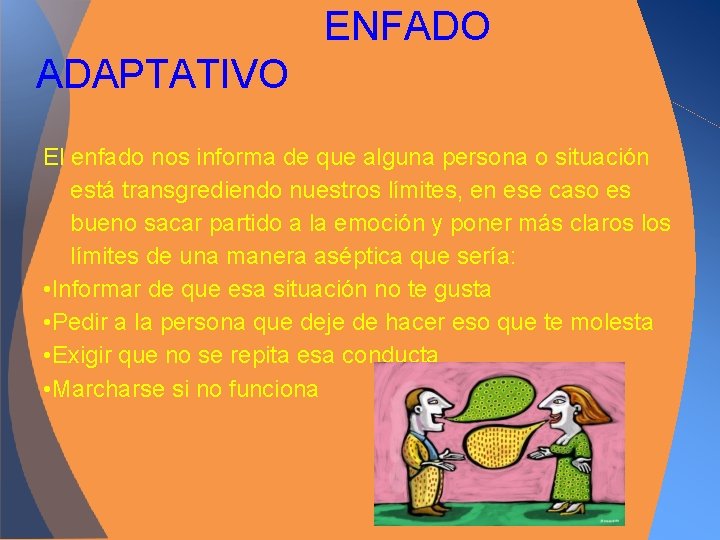 ENFADO ADAPTATIVO

El enfado nos informa de que alguna persona o situación está transgrediendo nuestros límites, en ese caso es bueno sacar partido a la emoción y poner más claros los límites de una manera aséptica que sería:

•Informar de que esa situación no te gusta
•Pedir a la persona que deje de hacer eso que te molesta
•Exigir que no se repita esa conducta
•Marcharse si no funciona